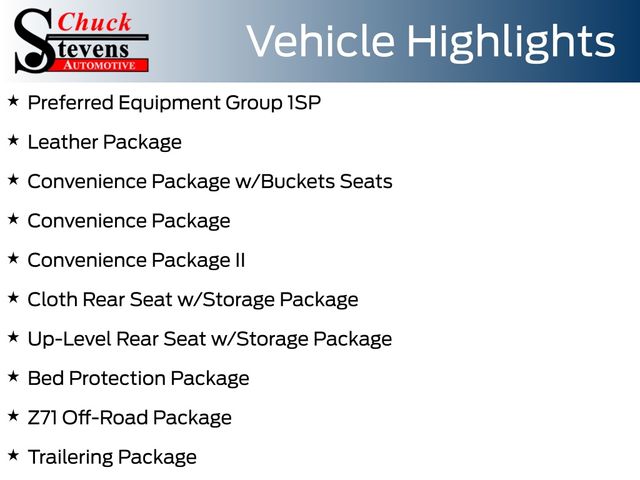 Chuck Stevens AUTOMOTIVE

Vehicle Highlights

★ Preferred Equipment Group 1SP

★ Leather Package

★ Convenience Package w/Buckets Seats

★ Convenience Package

★ Convenience Package II

★ Cloth Rear Seat w/Storage Package

★ Up-Level Rear Seat w/Storage Package

★ Bed Protection Package

★ Z71 Off-Road Package

★ Trailering Package